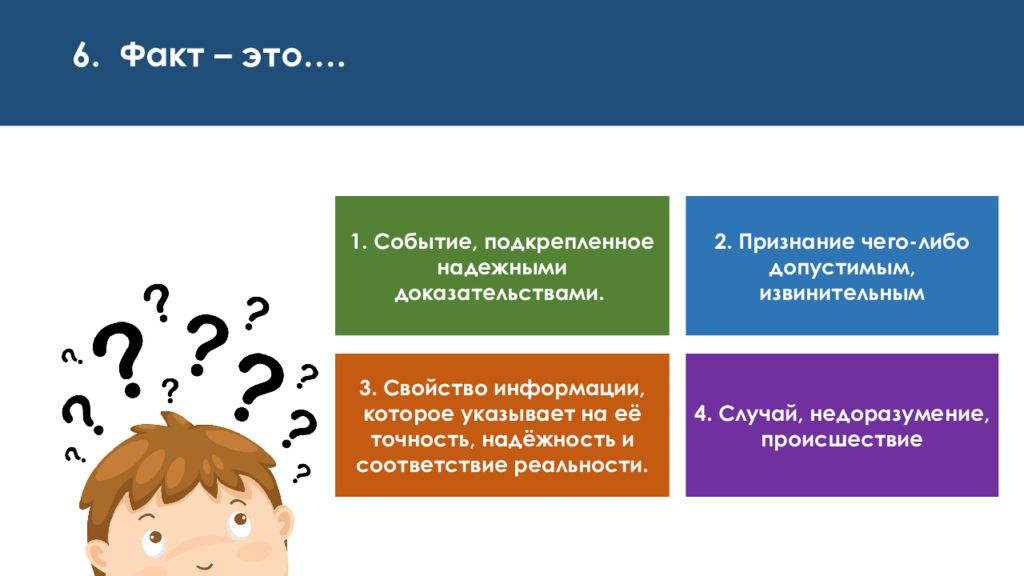 6. Факт – это….

1. Событие, подкрепленное надежными доказательствами.

2. Признание чего-либо допустимым, извинительным

3. Свойство информации, которое указывает на её точность, надёжность и соответствие реальности.

4. Случай, недоразумение, происшествие